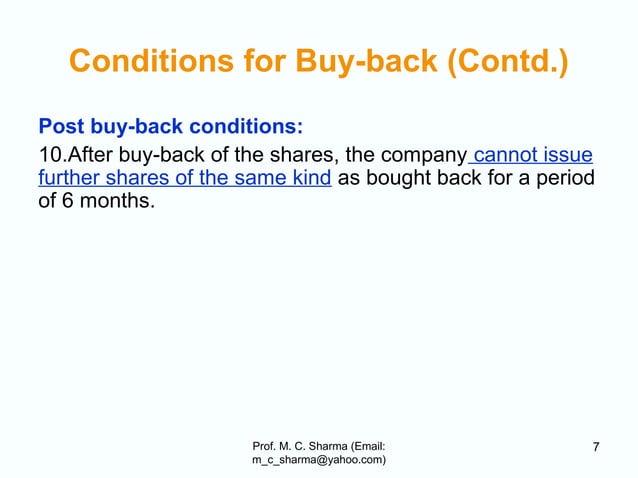 Conditions for Buy-back (Contd.)

Post buy-back conditions:

10.After buy-back of the shares, the company cannot issue further shares of the same kind as bought back for a period of 6 months.

Prof. M. C. Sharma (Email: m_c_sharma@yahoo.com)

7